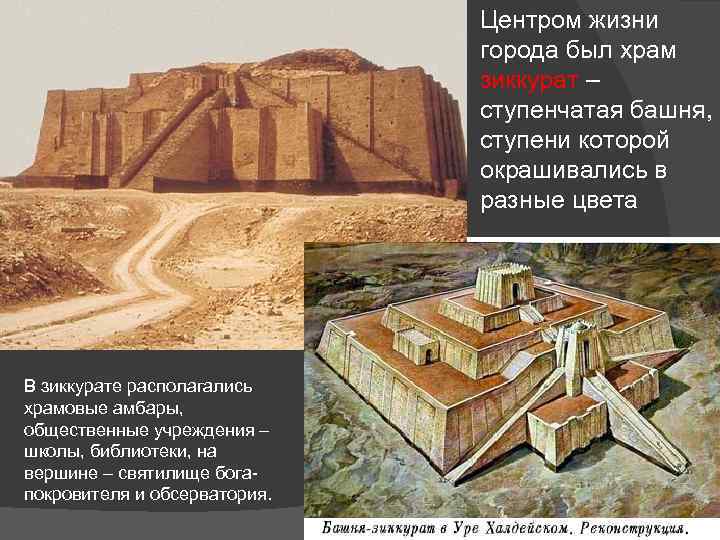 Центром жизни города был храм зиккурат – ступенчатая башня, ступени которой окрашивались в разные цвета

В зиккурате располагались храмовые амбары, общественные учреждения – школы, библиотеки, на вершине – святилище бога-покровителя и обсерватория.

Башня-зиккурат в Уре Халдейском. Реконструкция.